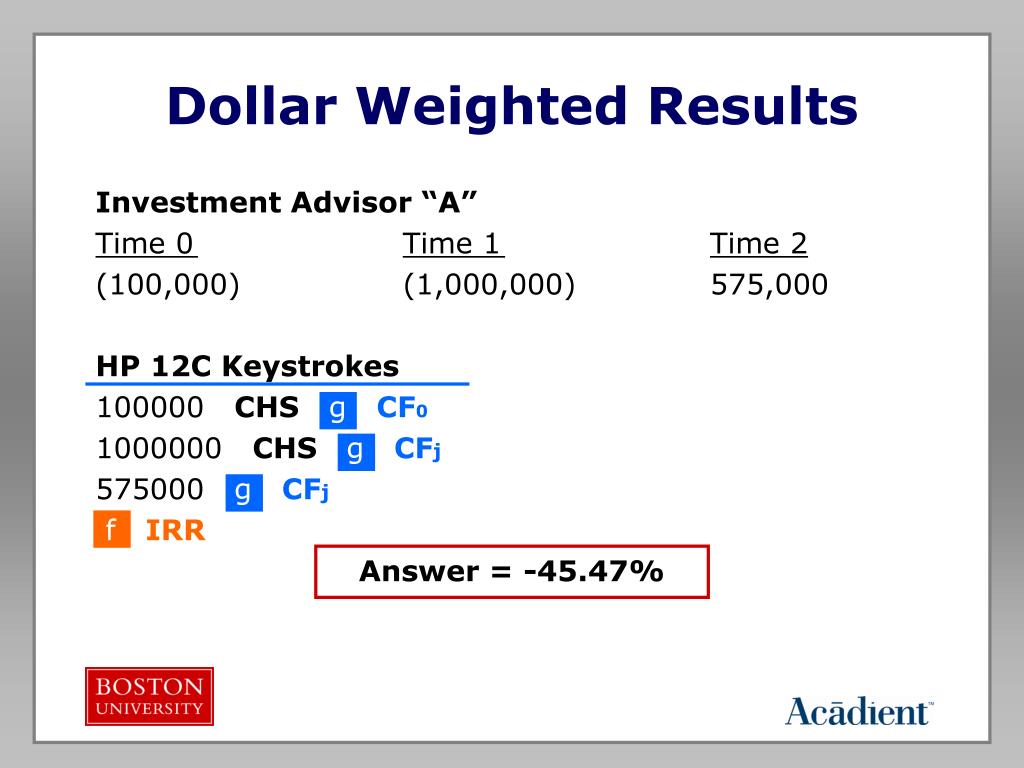 Dollar Weighted Results

Investment Advisor “A”

| Time 0 | Time 1 | Time 2 |
|---|---|---|
| (100,000) | (1,000,000) | 575,000 |

HP 12C Keystrokes

100000 CHS g $CF_0$

1000000 CHS g $CF_j$

575000 g $CF_j$

f IRR

Answer = -45.47%

BOSTON UNIVERSITY

Acādient™